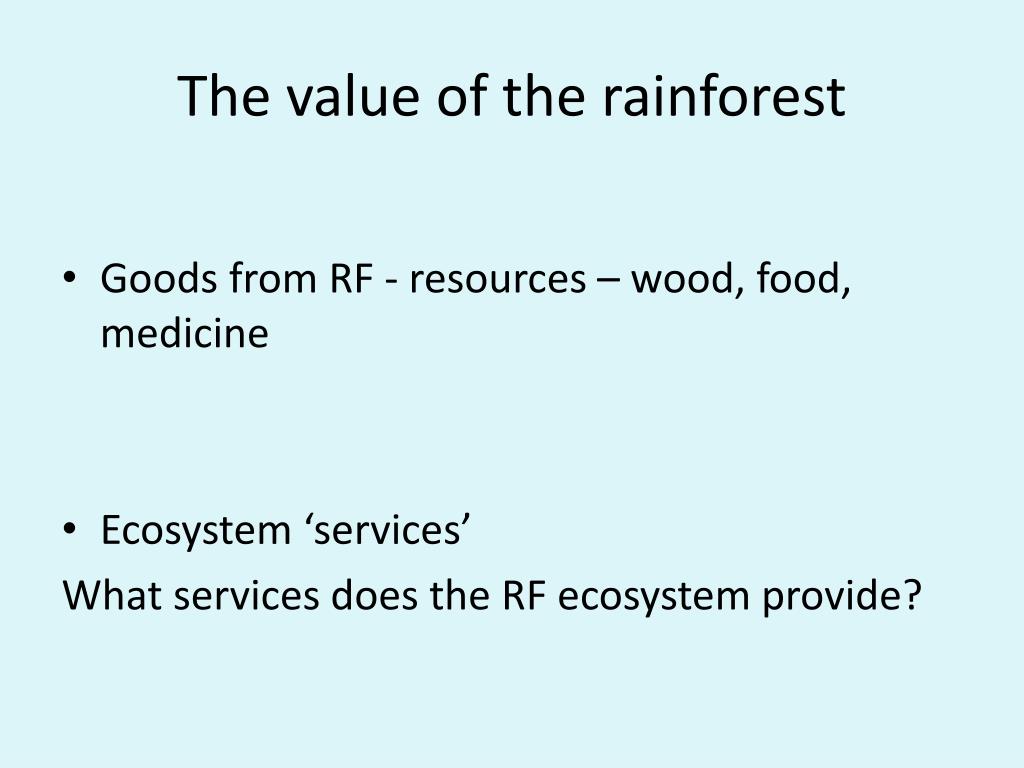 The value of the rainforest

• Goods from RF - resources – wood, food, medicine

• Ecosystem ‘services’
What services does the RF ecosystem provide?